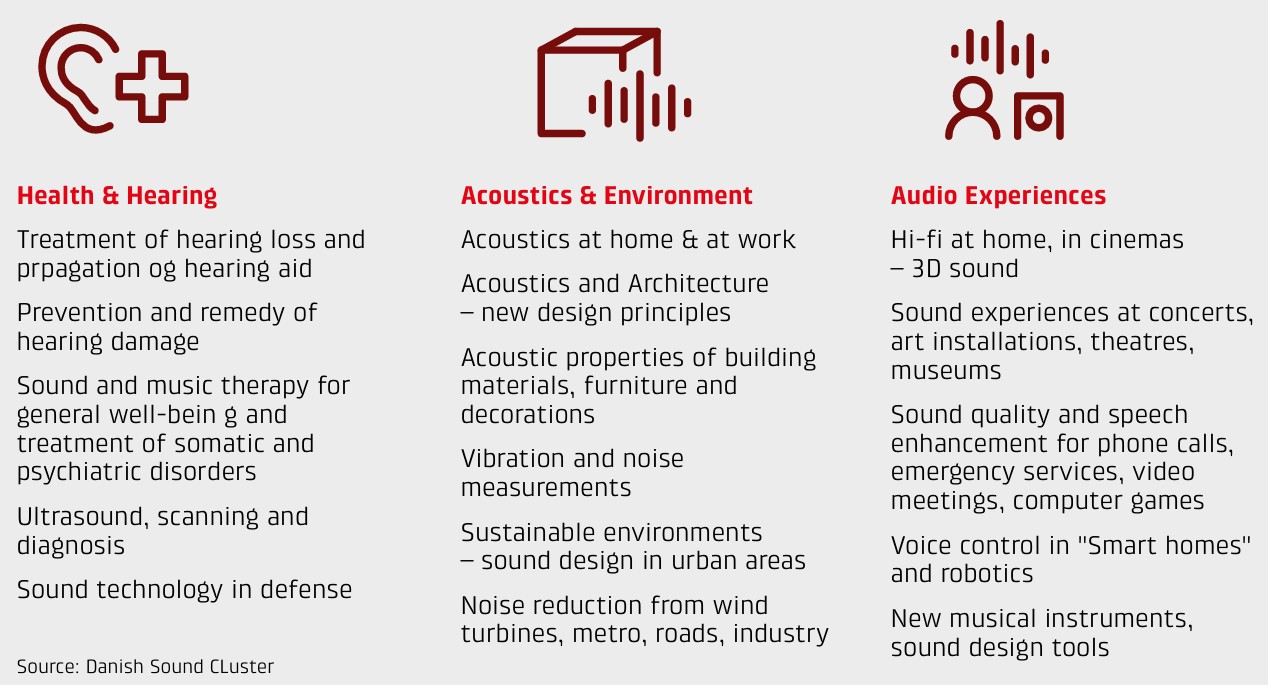 Health & Hearing

Treatment of hearing loss and prpagation og hearing aid

Prevention and remedy of hearing damage

Sound and music therapy for general well-bein g and treatment of somatic and psychiatric disorders

Ultrasound, scanning and diagnosis

Sound technology in defense

Source: Danish Sound CLuster

Acoustics & Environment

Acoustics at home & at work

Acoustics and Architecture – new design principles

Acoustic properties of building materials, furniture and decorations

Vibration and noise measurements

Sustainable environments – sound design in urban areas

Noise reduction from wind turbines, metro, roads, industry

Audio Experiences

Hi-fi at home, in cinemas – 3D sound

Sound experiences at concerts, art installations, theatres, museums

Sound quality and speech enhancement for phone calls, emergency services, video meetings, computer games

Voice control in "Smart homes" and robotics

New musical instruments, sound design tools